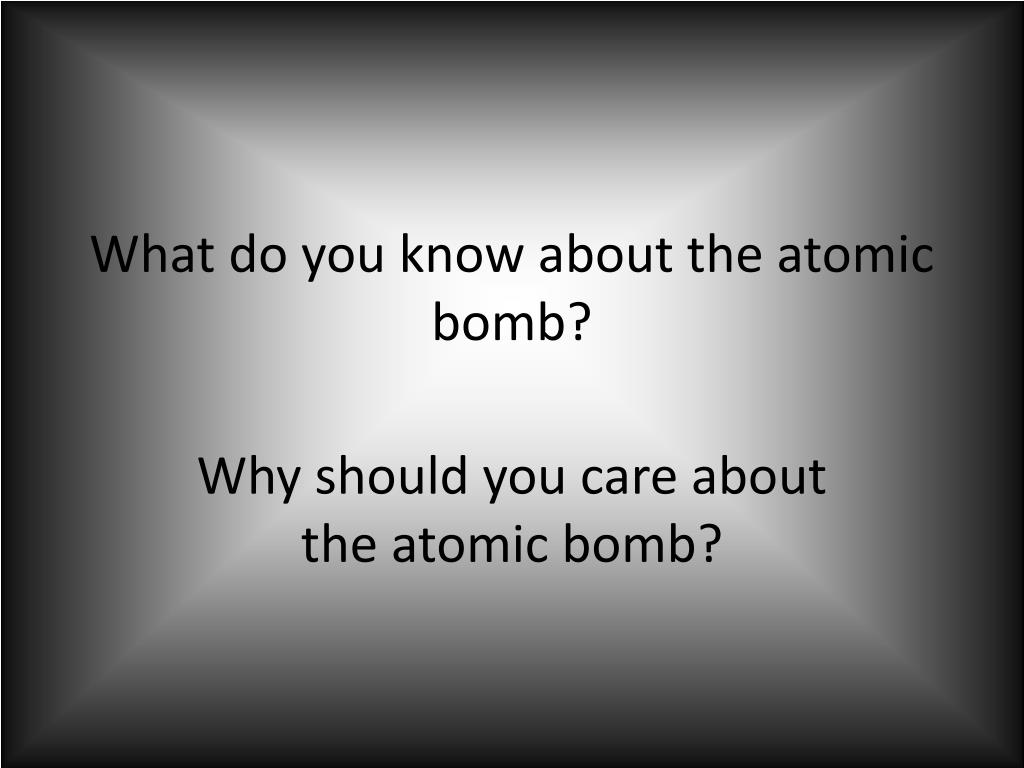 What do you know about the atomic bomb?

Why should you care about the atomic bomb?